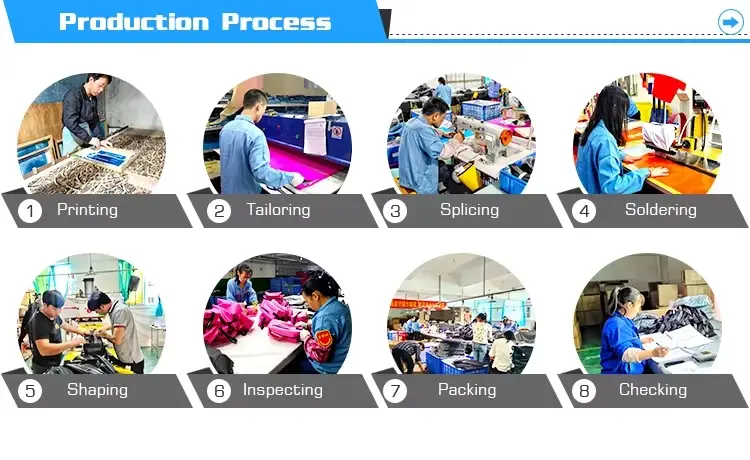 Production Process

1 Printing

2 Tailoring

3 Splicing

4 Soldering

5 Shaping

6 Inspecting

7 Packing

8 Checking